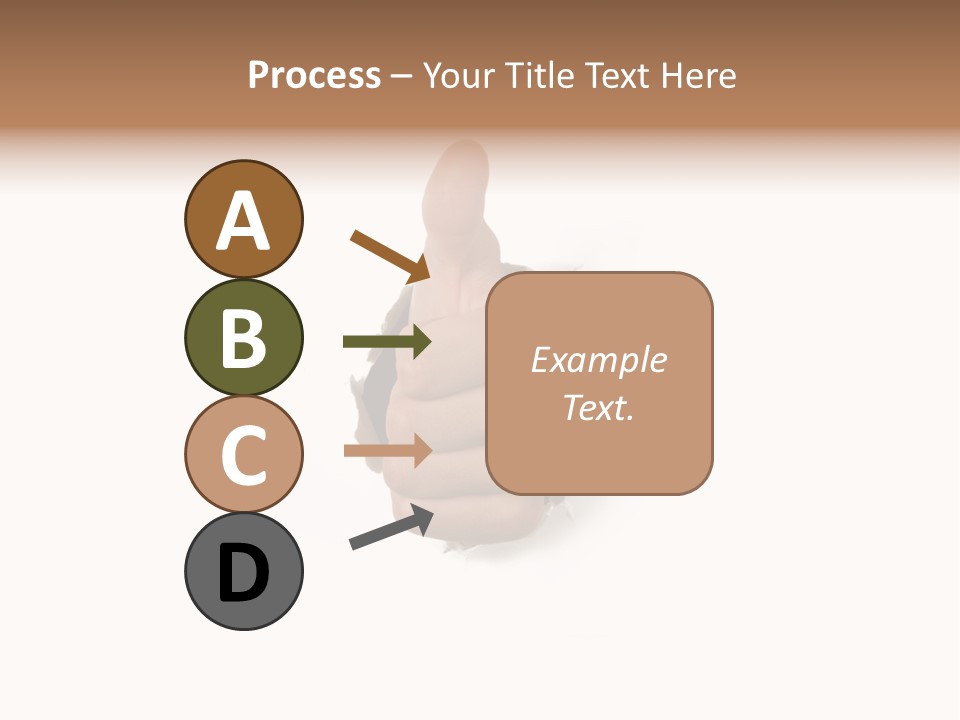 Process – Your Title Text Here

A

B

C

D

Example Text.